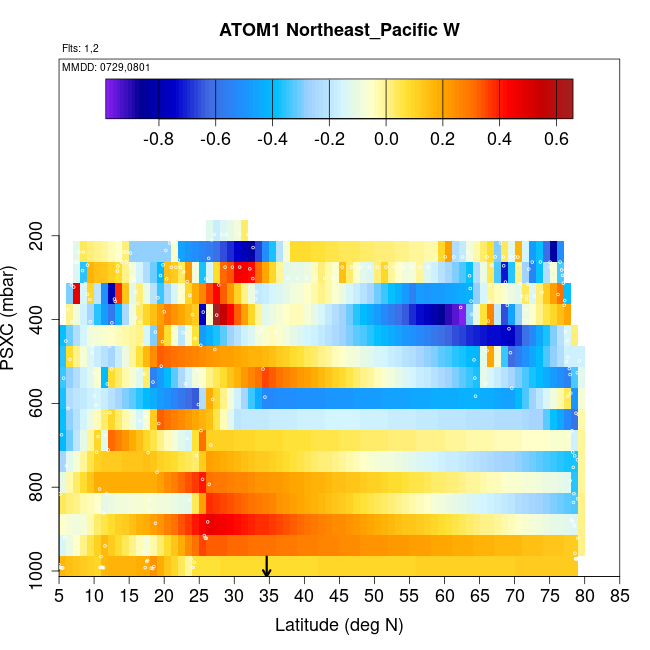 ATOM1 Northeast_Pacific W

Flts: 1,2

MMDD: 0729,0801

-0.8 -0.6 -0.4 -0.2 0.0 0.2 0.4 0.6

PSXC (mbar)

200
400
600
800
1000

5 10 15 20 25 30 35 40 45 50 55 60 65 70 75 80 85

Latitude (deg N)